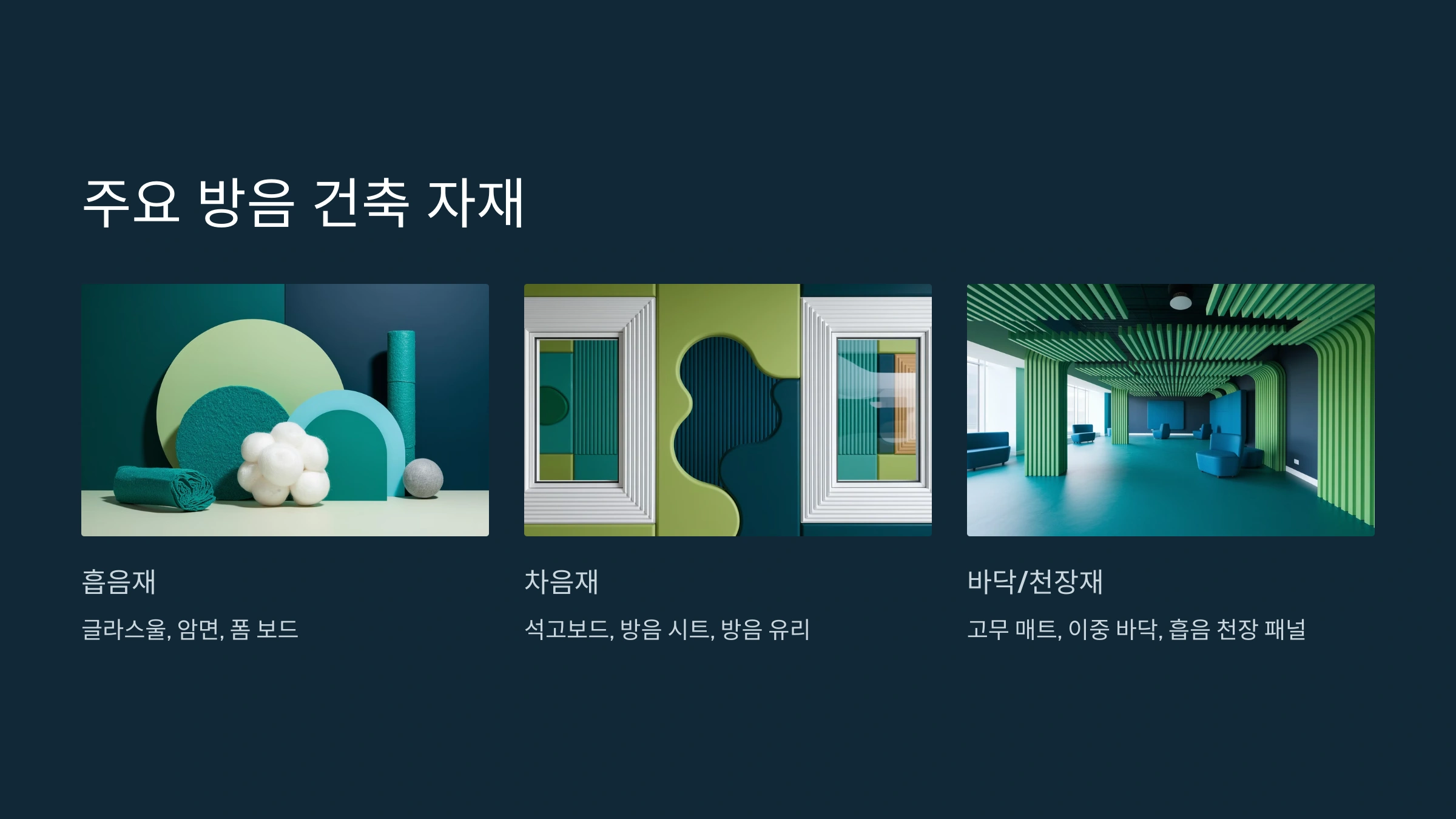 주요 방음 건축 자재

흡음재

글라스울, 암면, 폼 보드

차음재

석고보드, 방음 시트, 방음 유리

바닥/천장재

고무 매트, 이중 바닥, 흡음 천장 패널